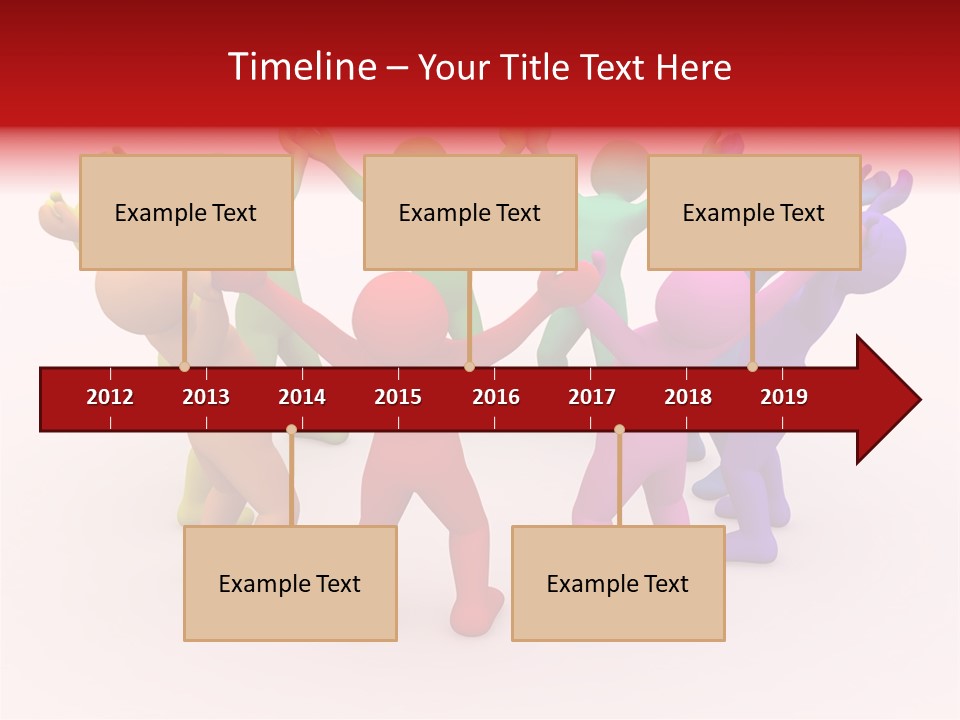 Timeline – Your Title Text Here

Example Text

Example Text

Example Text

2012 2013 2014 2015 2016 2017 2018 2019

Example Text

Example Text